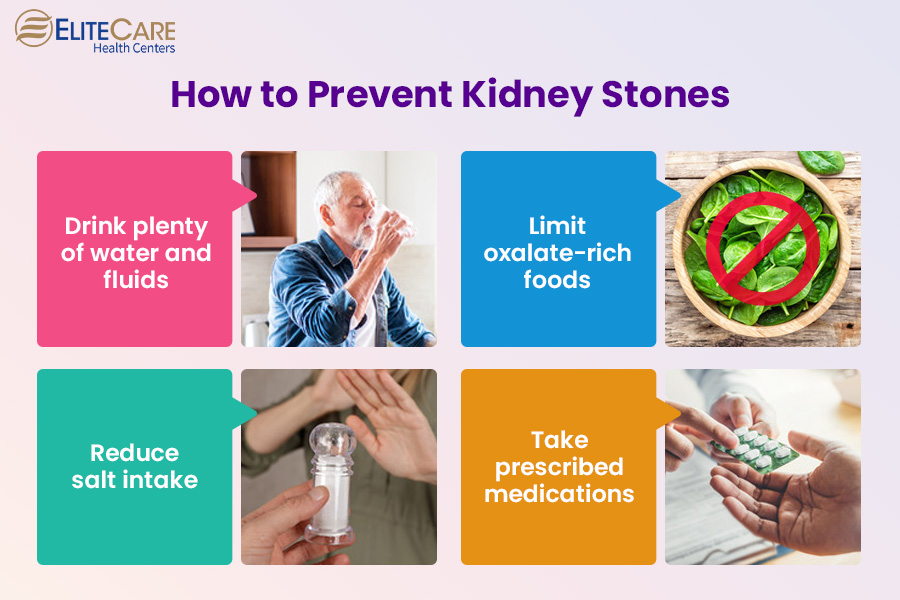 ELITECARE
Health Centers

How to Prevent Kidney Stones

Drink plenty of water and fluids

Limit oxalate-rich foods

Reduce salt intake

Take prescribed medications